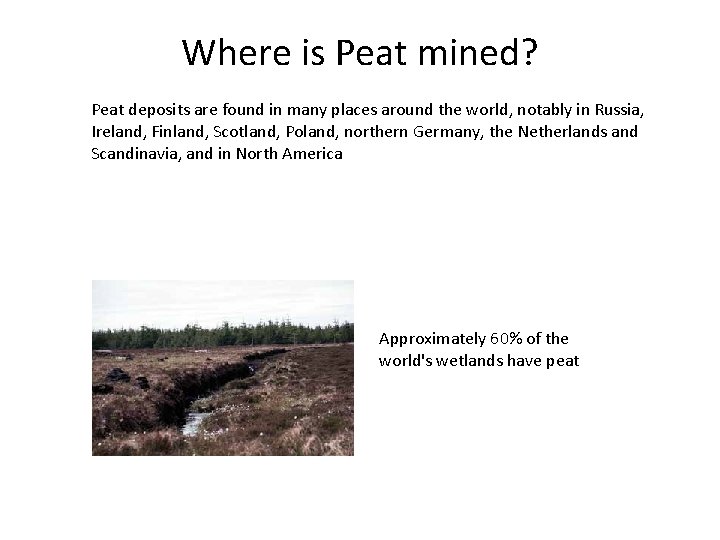 Where is Peat mined?

Peat deposits are found in many places around the world, notably in Russia, Ireland, Finland, Scotland, Poland, northern Germany, the Netherlands and Scandinavia, and in North America

Approximately 60% of the world's wetlands have peat